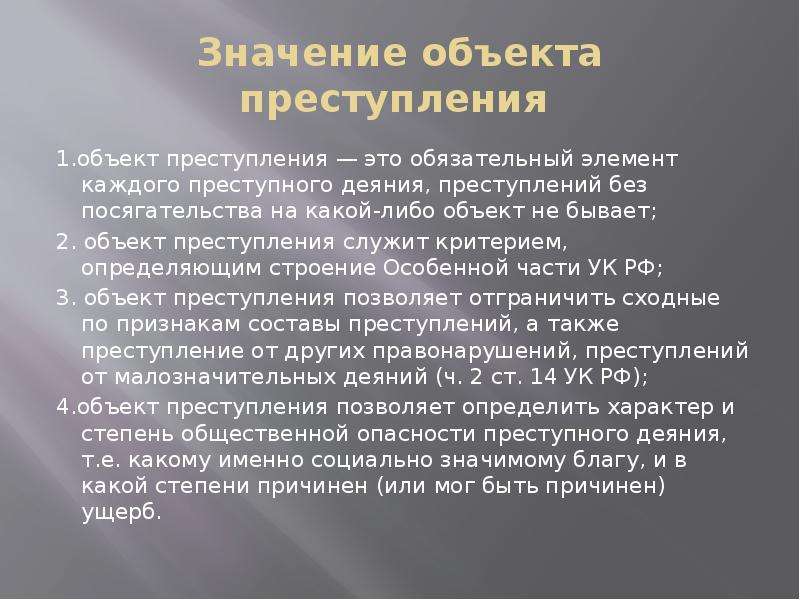 Значение объекта преступления

1.объект преступления — это обязательный элемент каждого преступного деяния, преступлений без посягательства на какой-либо объект не бывает;

2. объект преступления служит критерием, определяющим строение Особенной части УК РФ;

3. объект преступления позволяет отграничить сходные по признакам составы преступлений, а также преступление от других правонарушений, преступлений от малозначительных деяний (ч. 2 ст. 14 УК РФ);

4.объект преступления позволяет определить характер и степень общественной опасности преступного деяния, т.е. какому именно социально значимому благу, и в какой степени причинен (или мог быть причинен) ущерб.